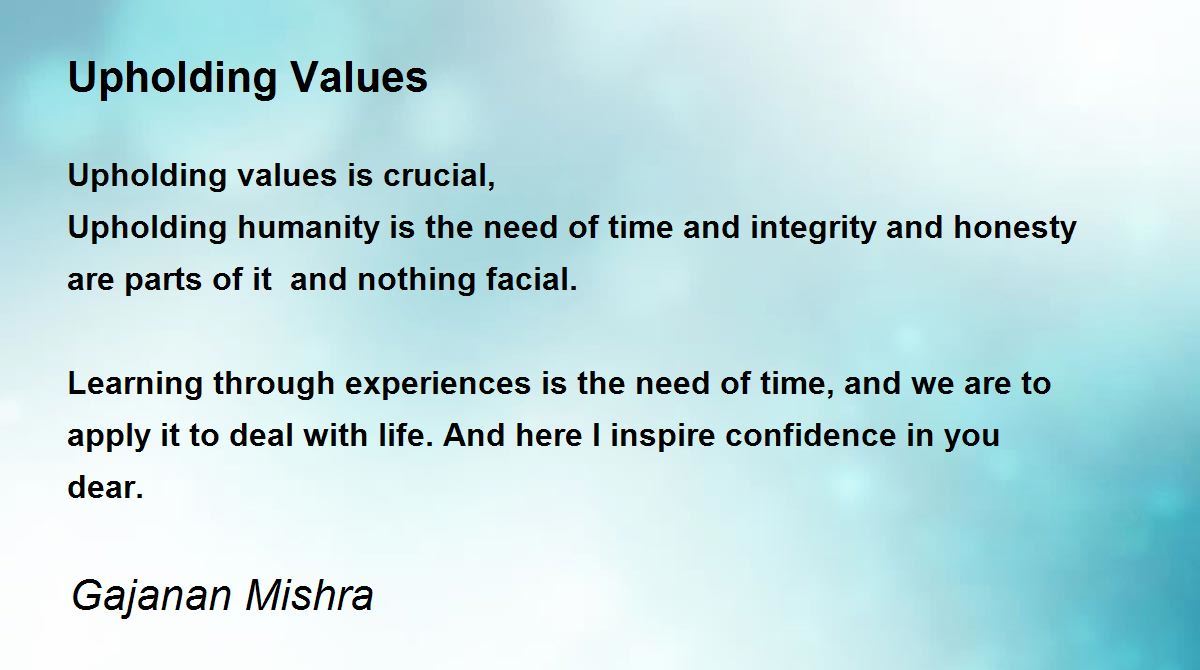 Upholding Values

Upholding values is crucial,
Upholding humanity is the need of time and integrity and honesty are parts of it and nothing facial.

Learning through experiences is the need of time, and we are to apply it to deal with life. And here I inspire confidence in you dear.

Gajanan Mishra